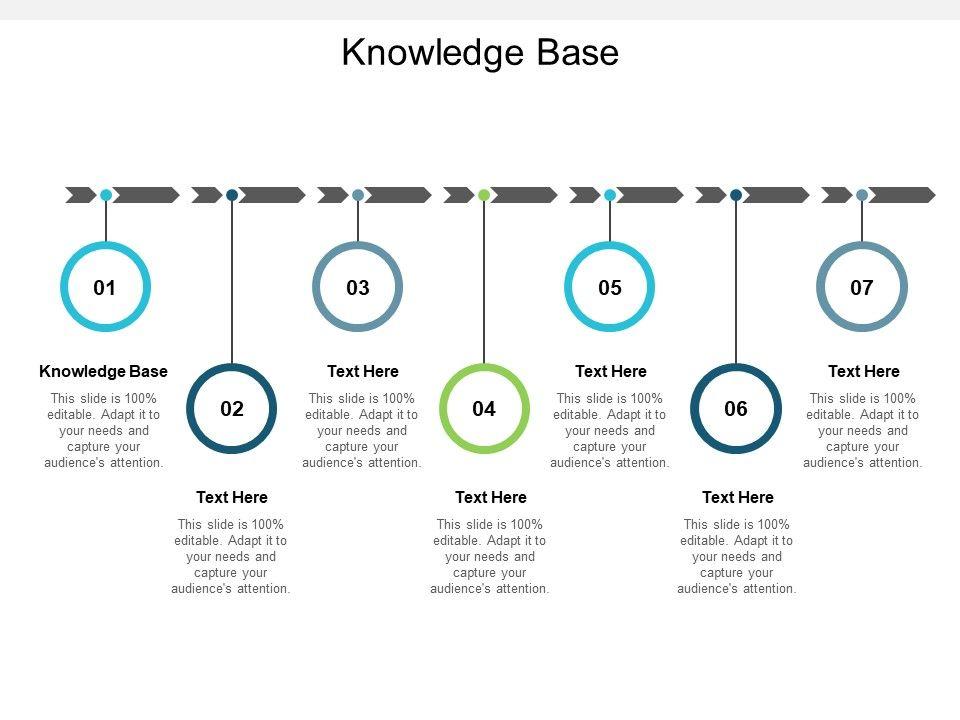 Knowledge Base

01

Knowledge Base

This slide is 100% editable. Adapt it to your needs and capture your audience's attention.

02

Text Here

This slide is 100% editable. Adapt it to your needs and capture your audience's attention.

03

Text Here

This slide is 100% editable. Adapt it to your needs and capture your audience's attention.

04

Text Here

This slide is 100% editable. Adapt it to your needs and capture your audience's attention.

05

Text Here

This slide is 100% editable. Adapt it to your needs and capture your audience's attention.

06

Text Here

This slide is 100% editable. Adapt it to your needs and capture your audience's attention.

07

Text Here

This slide is 100% editable. Adapt it to your needs and capture your audience's attention.